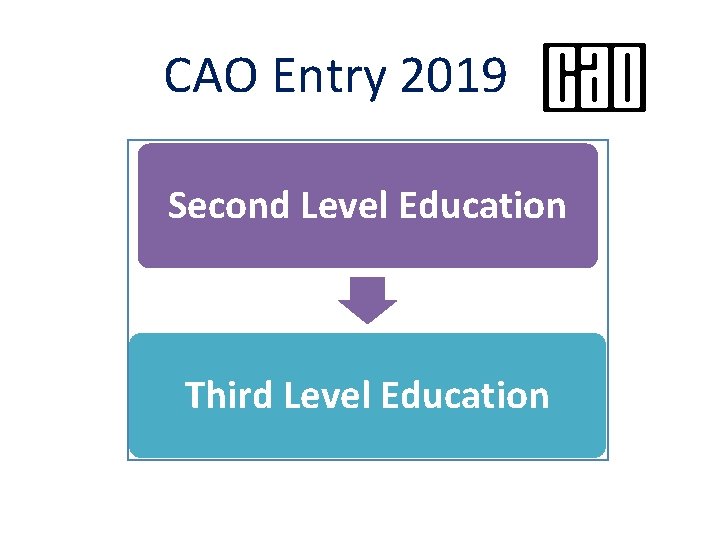 CAO Entry 2019

cao

Second Level Education

Third Level Education